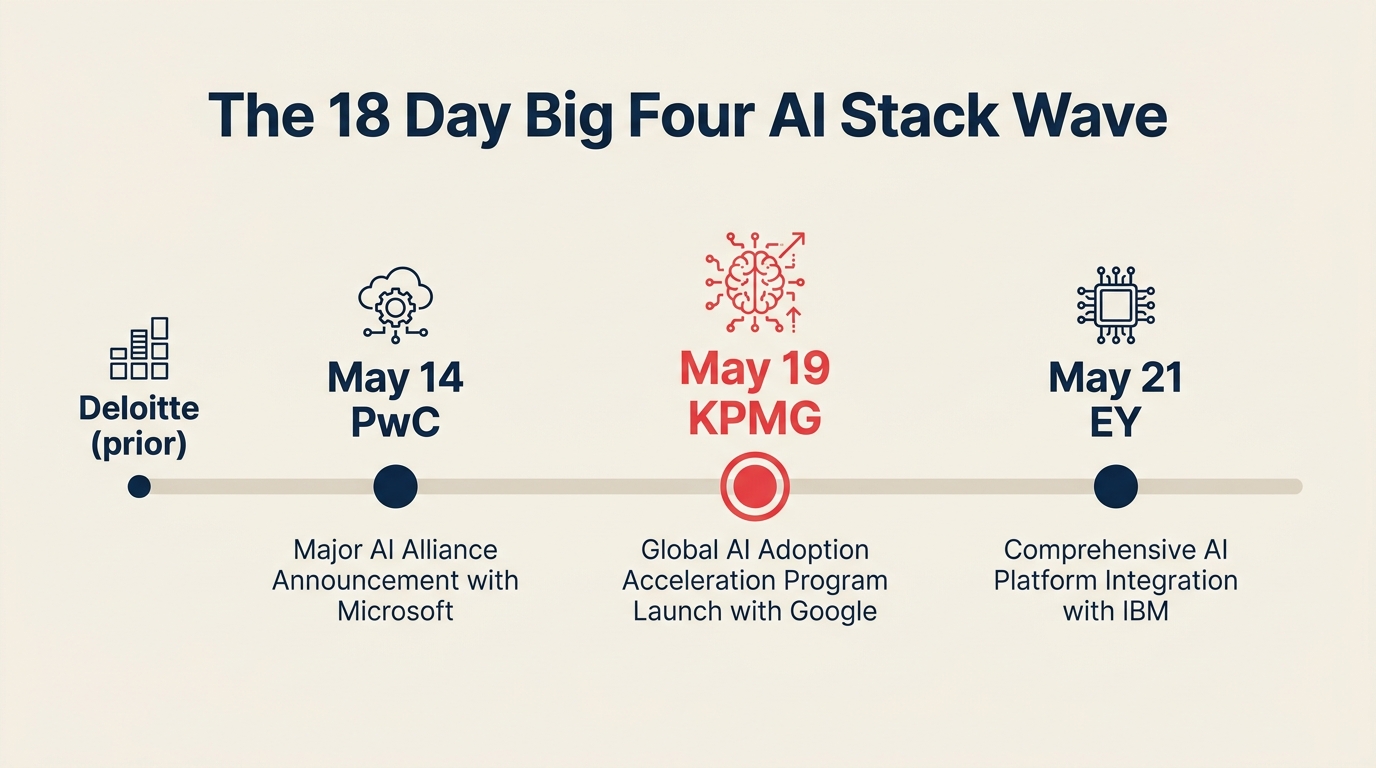 The 18 Day Big Four AI Stack Wave

Deloitte (prior)

May 14
PwC

Major AI Alliance Announcement with Microsoft

May 19
KPMG

Global AI Adoption Acceleration Program Launch with Google

May 21
EY

Comprehensive AI Platform Integration with IBM